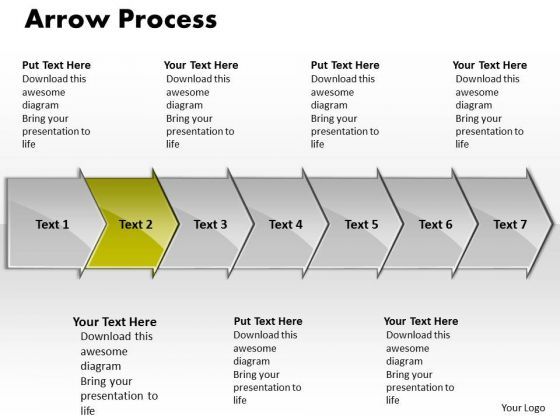 Arrow Process

Put Text Here
Download this awesome diagram
Bring your presentation to life

Your Text Here
Download this awesome diagram
Bring your presentation to life

Put Text Here
Download this awesome diagram
Bring your presentation to life

Your Text Here
Download this awesome diagram
Bring your presentation to life

Text 1

Text 2

Text 3

Text 4

Text 5

Text 6

Text 7

Your Text Here
Download this awesome diagram
Bring your presentation to life

Put Text Here
Download this awesome diagram
Bring your presentation to life

Your Text Here
Download this awesome diagram
Bring your presentation to life

Your Logo